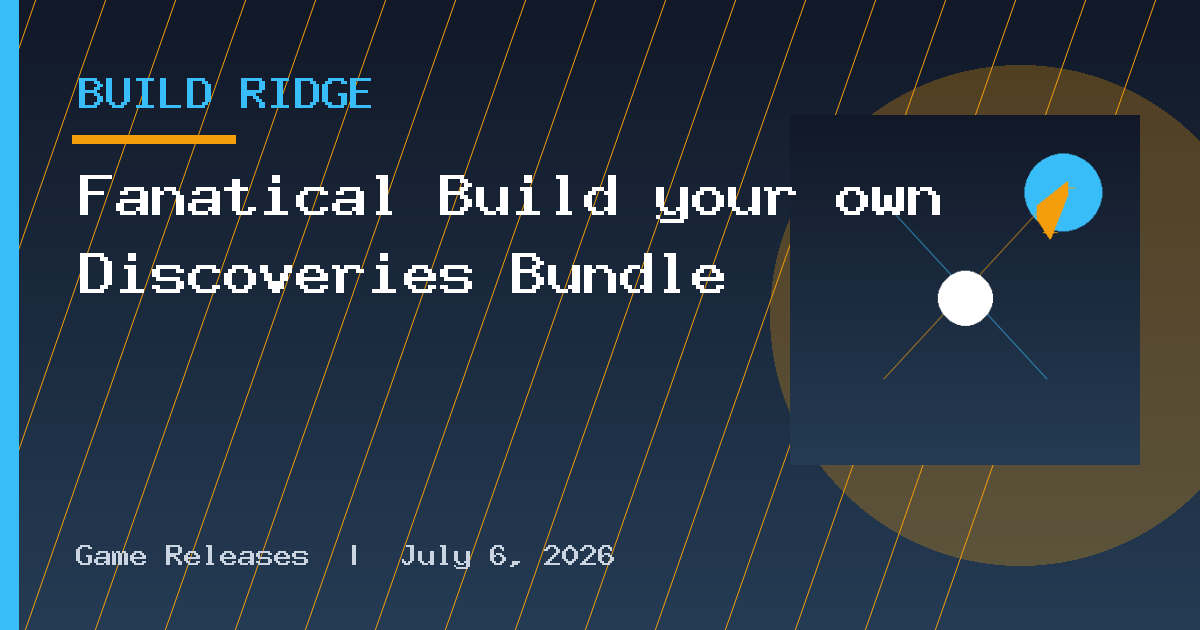 BUILD RIDGE

Fanatical Build your own Discoveries Bundle

Game Releases | July 6, 2026